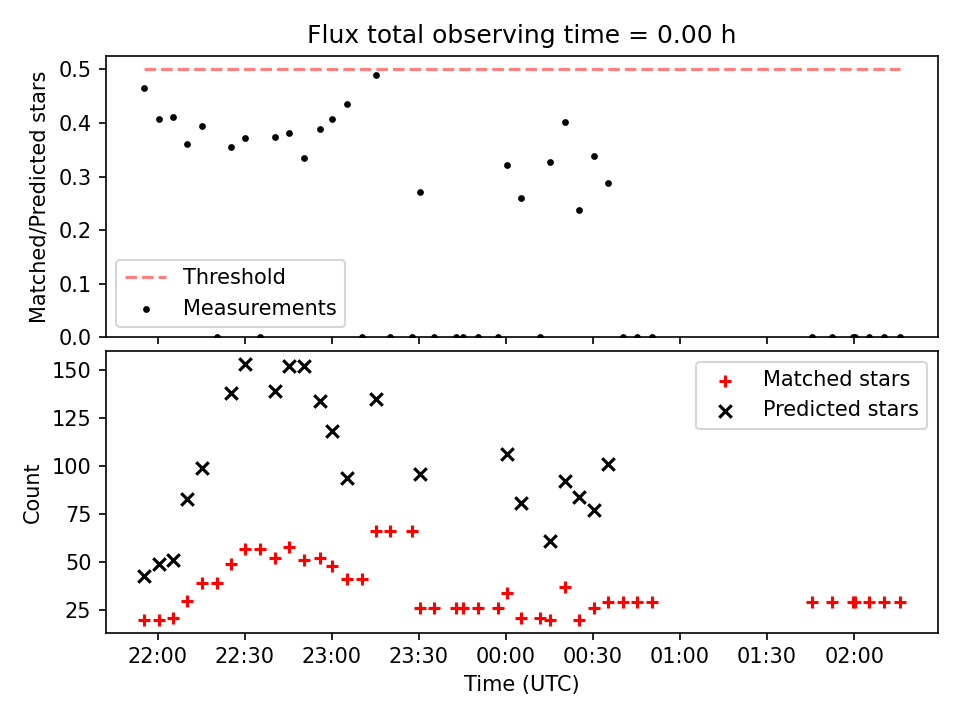 Flux total observing time = 0.00 h

Matched/Predicted stars

0.5
0.4
0.3
0.2
0.1
0.0

Threshold
Measurements

Count

150
125
100
75
50
25

Matched stars
Predicted stars

22:00 22:30 23:00 23:30 00:00 00:30 01:00 01:30 02:00
Time (UTC)